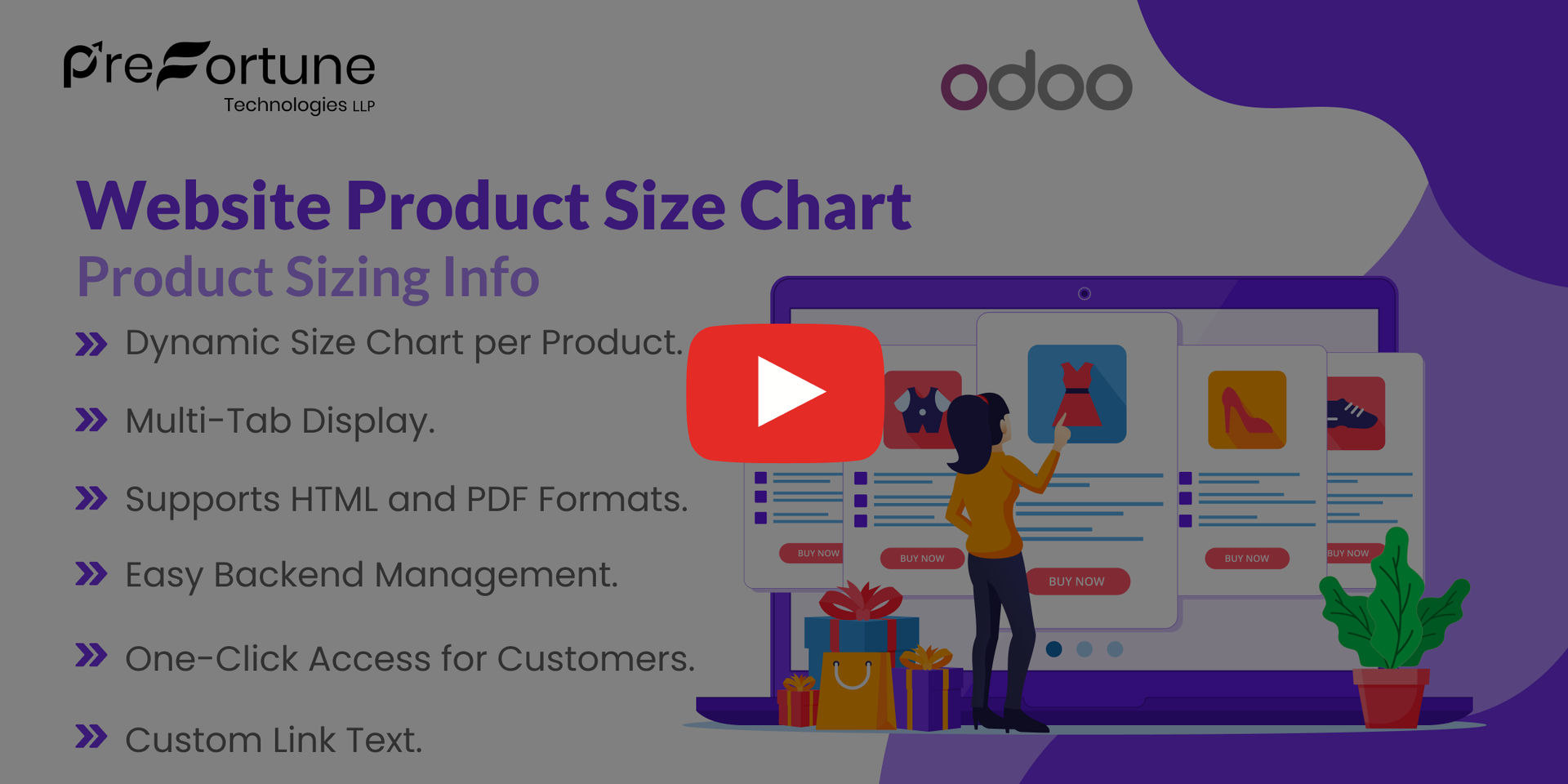 PreFortune
Technologies LLP

odoo

Website Product Size Chart
Product Sizing Info

Dynamic Size Chart per Product.

Multi-Tab Display.

Supports HTML and PDF Formats.

Easy Backend Management.

One-Click Access for Customers.

Custom Link Text.

BUY NOW
BUY NOW
BUY NOW
BUY NOW
BUY NOW